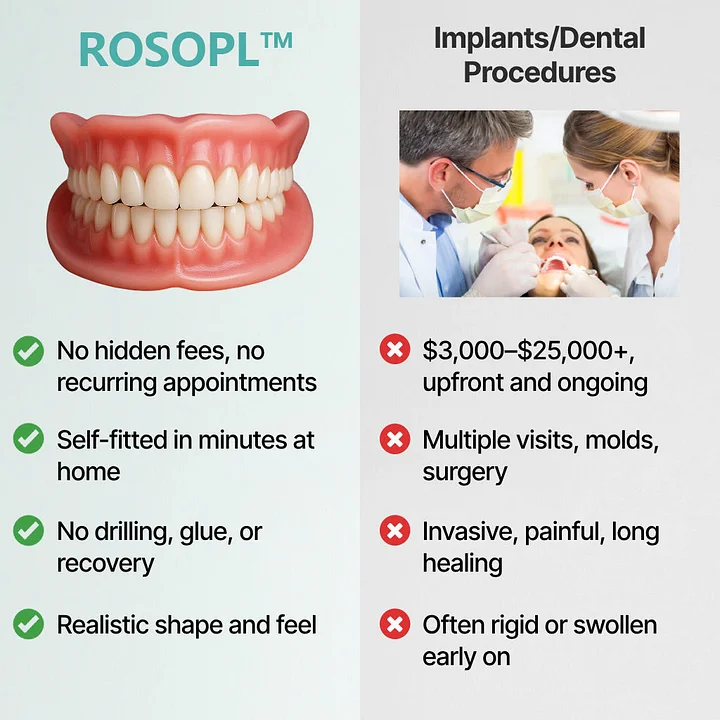 ROSOPL™

No hidden fees, no recurring appointments

Self-fitted in minutes at home

No drilling, glue, or recovery

Realistic shape and feel

Implants/Dental Procedures

$3,000–$25,000+, upfront and ongoing

Multiple visits, molds, surgery

Invasive, painful, long healing

Often rigid or swollen early on